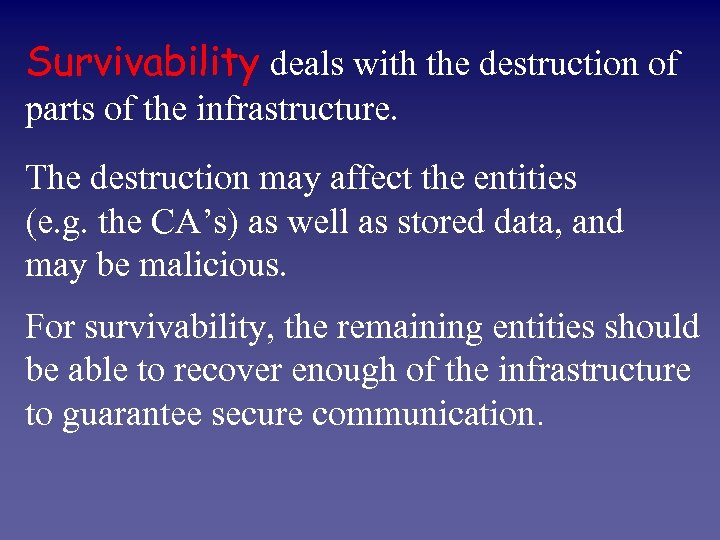 Survivability deals with the destruction of parts of the infrastructure.

The destruction may affect the entities (e.g. the CA’s) as well as stored data, and may be malicious.

For survivability, the remaining entities should be able to recover enough of the infrastructure to guarantee secure communication.